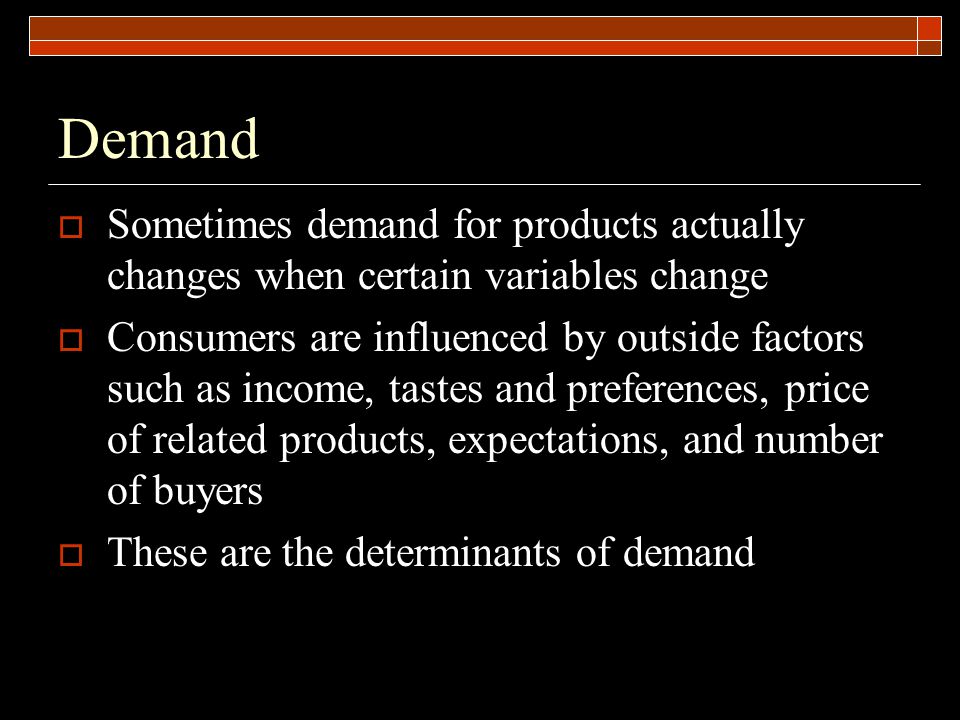 Demand

Sometimes demand for products actually changes when certain variables change

Consumers are influenced by outside factors such as income, tastes and preferences, price of related products, expectations, and number of buyers

These are the determinants of demand